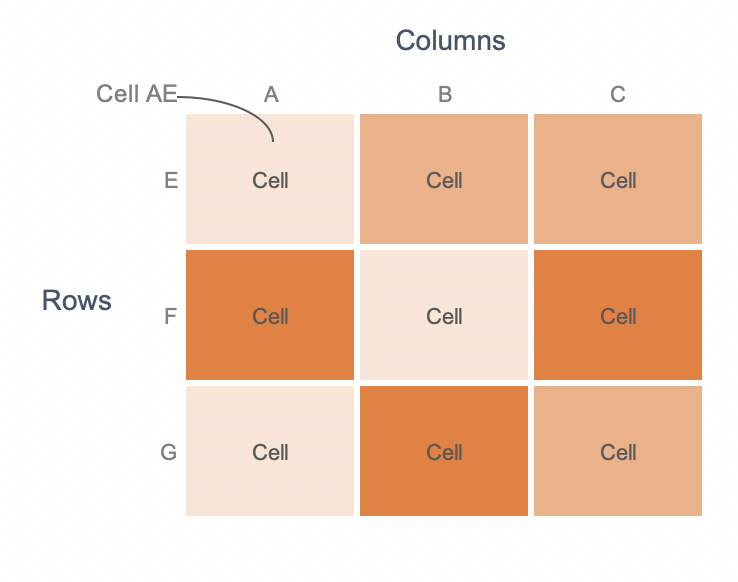 Columns

Cell AE

Rows

|   | A | B | C |
|---|---|---|---|
| E | Cell | Cell | Cell |
| F | Cell | Cell | Cell |
| G | Cell | Cell | Cell |